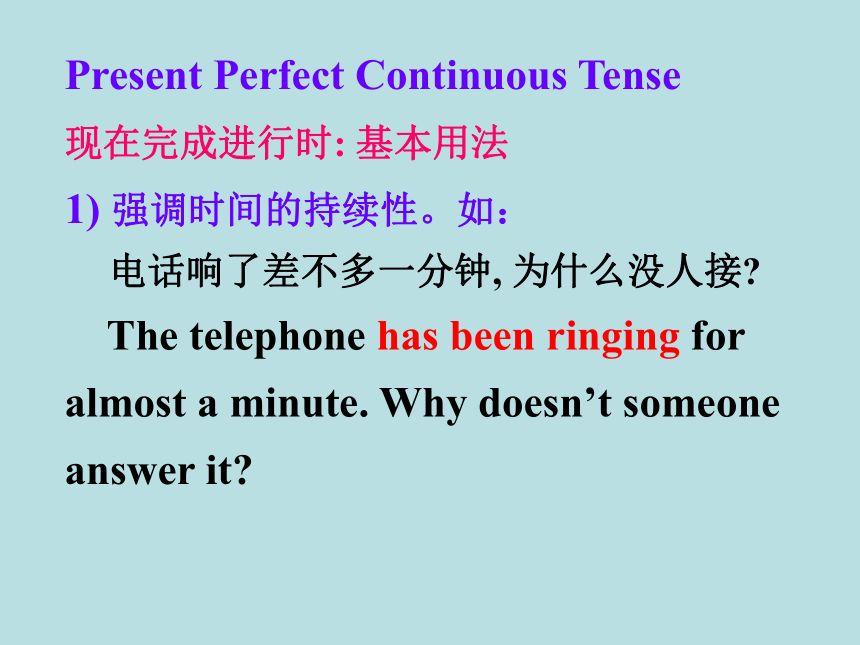 Present Perfect Continuous Tense

现在完成进行时: 基本用法

1) 强调时间的持续性。如：

电话响了差不多一分钟, 为什么没人接?

The telephone has been ringing for almost a minute. Why doesn’t someone answer it?